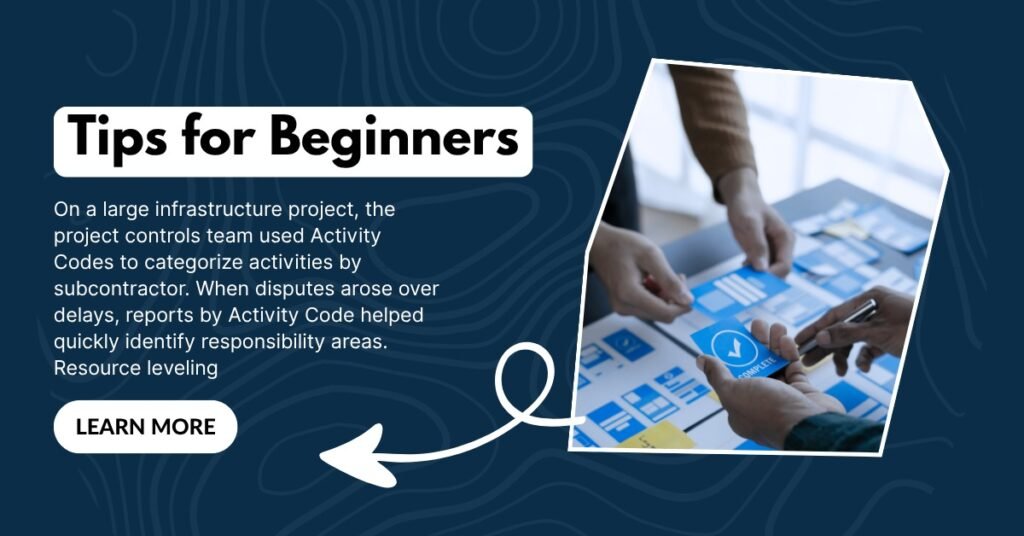 Tips for Beginners

On a large infrastructure project, the project controls team used Activity Codes to categorize activities by subcontractor. When disputes arose over delays, reports by Activity Code helped quickly identify responsibility areas. Resource leveling

LEARN MORE

COMPLETE